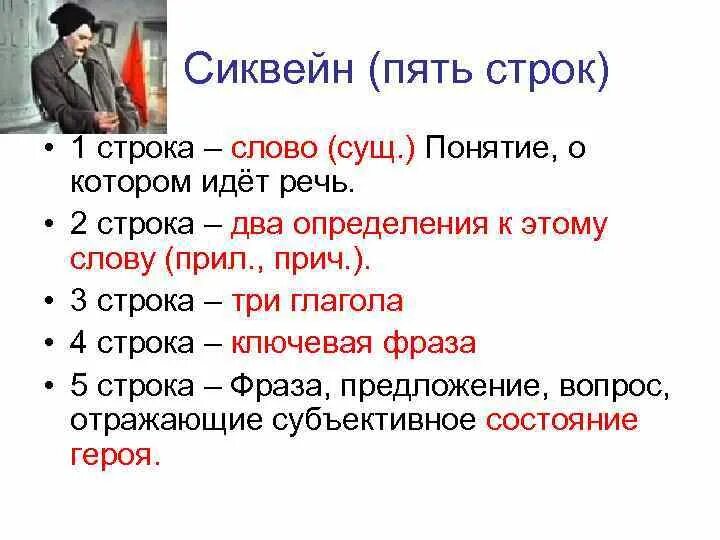 Сиквейн (пять строк)

• 1 строка – слово (сущ.) Понятие, о котором идёт речь.
• 2 строка – два определения к этому слову (прил., прич.).
• 3 строка – три глагола
• 4 строка – ключевая фраза
• 5 строка – Фраза, предложение, вопрос, отражающие субъективное состояние героя.